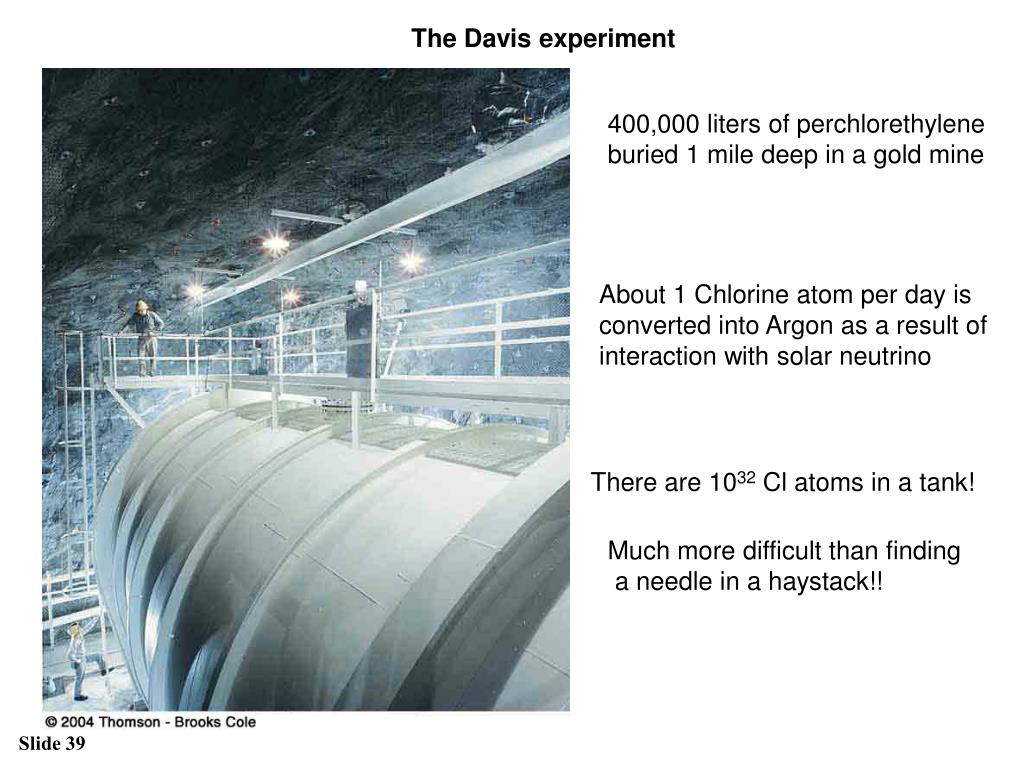 The Davis experiment

400,000 liters of perchlorethylene buried 1 mile deep in a gold mine

About 1 Chlorine atom per day is converted into Argon as a result of interaction with solar neutrino

There are $10^{32}$ Cl atoms in a tank!

Much more difficult than finding a needle in a haystack!!

© 2004 Thomson - Brooks Cole

Slide 39